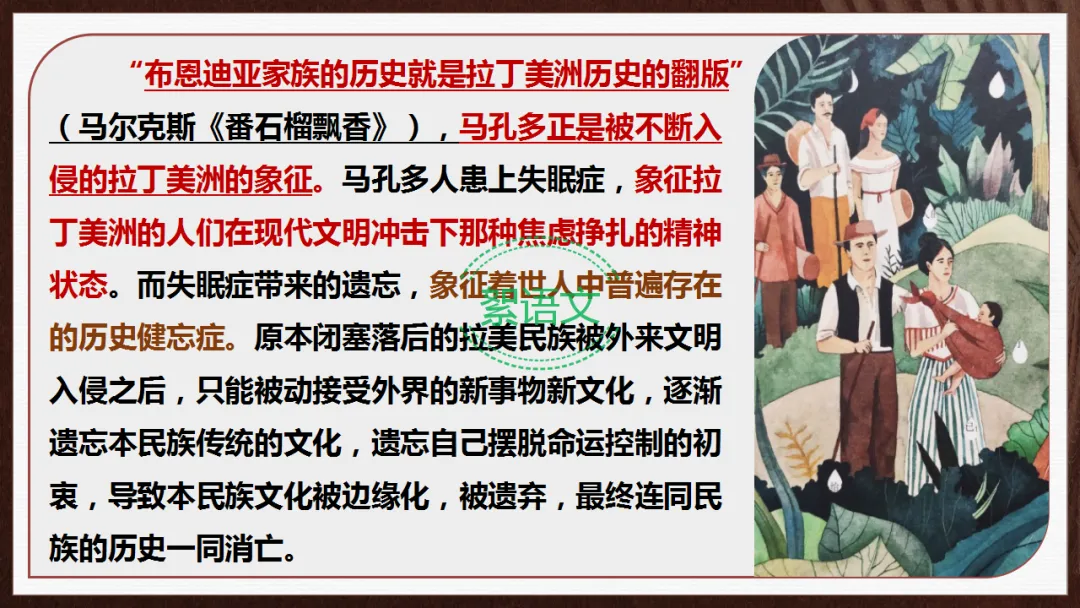 “布恩迪亚家族的历史就是拉丁美洲历史的翻版”（马尔克斯《番石榴飘香》），马孔多正是被不断入侵的拉丁美洲的象征。马孔多人患上失眠症，象征拉丁美洲的人们在现代文明冲击下那种焦虑挣扎的精神状态。而失眠症带来的遗忘，象征着世人中普遍存在的历史健忘症。原本闭塞落后的拉美民族被外来文明入侵之后，只能被动接受外界的新事物新文化，逐渐遗忘本民族传统的文化，遗忘自己摆脱命运控制的初衷，导致本民族文化被边缘化，被遗弃，最终连同民族的历史一同消亡。

黎语文